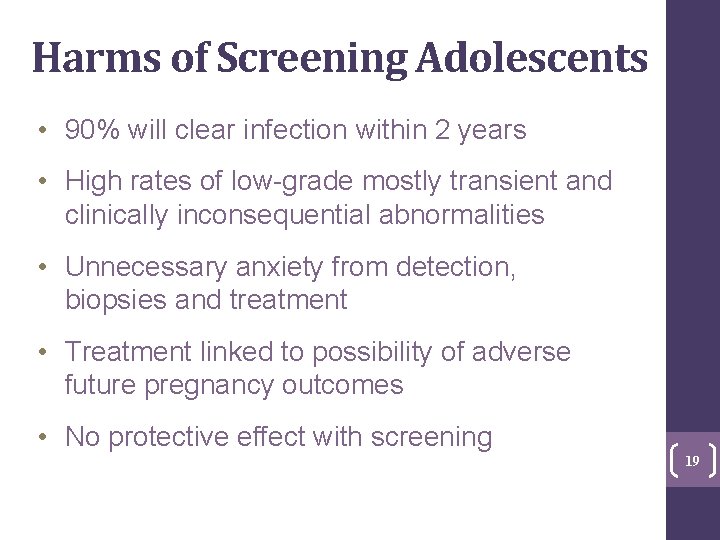 Harms of Screening Adolescents

• 90% will clear infection within 2 years

• High rates of low-grade mostly transient and clinically inconsequential abnormalities

• Unnecessary anxiety from detection, biopsies and treatment

• Treatment linked to possibility of adverse future pregnancy outcomes

• No protective effect with screening

19